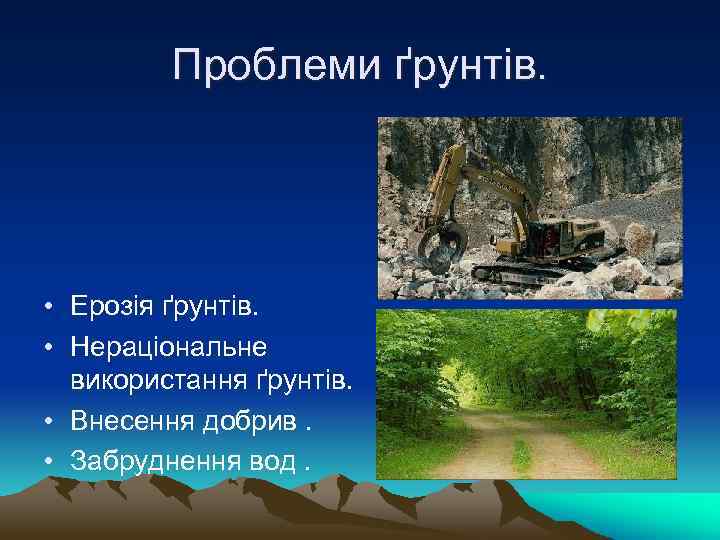 Проблеми ґрунтів.

• Ерозія ґрунтів.
• Нераціональне використання ґрунтів.
• Внесення добрив .
• Забруднення вод .